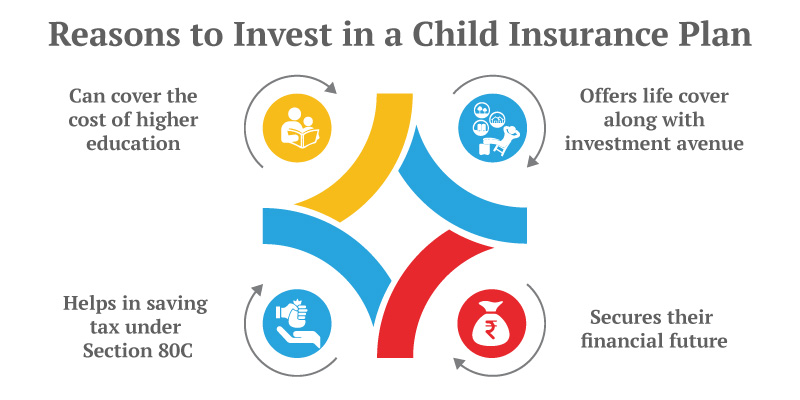 Reasons to Invest in a Child Insurance Plan

Can cover the cost of higher education

Offers life cover along with investment avenue

Helps in saving tax under Section 80C

₹

Secures their financial future